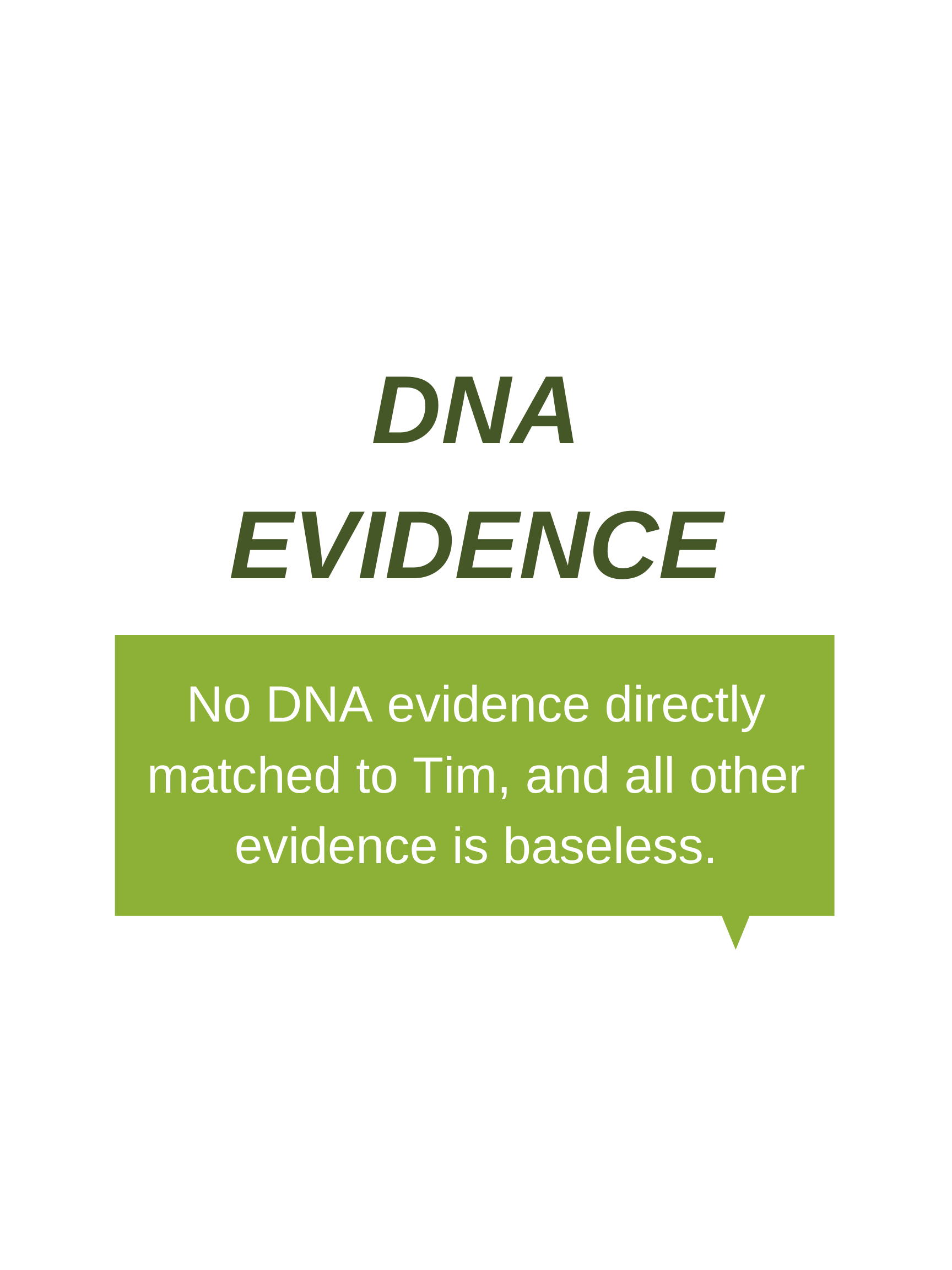 DNA EVIDENCE

No DNA evidence directly matched to Tim, and all other evidence is baseless.